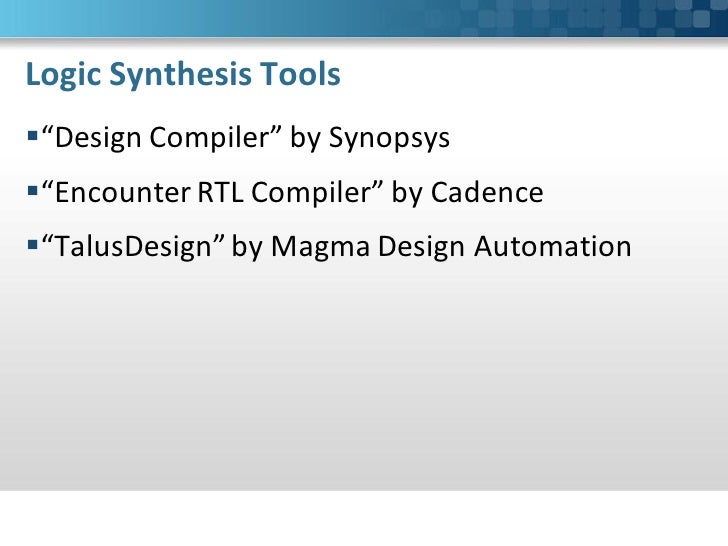 Logic Synthesis Tools

▪ “Design Compiler” by Synopsys

▪ “Encounter RTL Compiler” by Cadence

▪ “TalusDesign” by Magma Design Automation